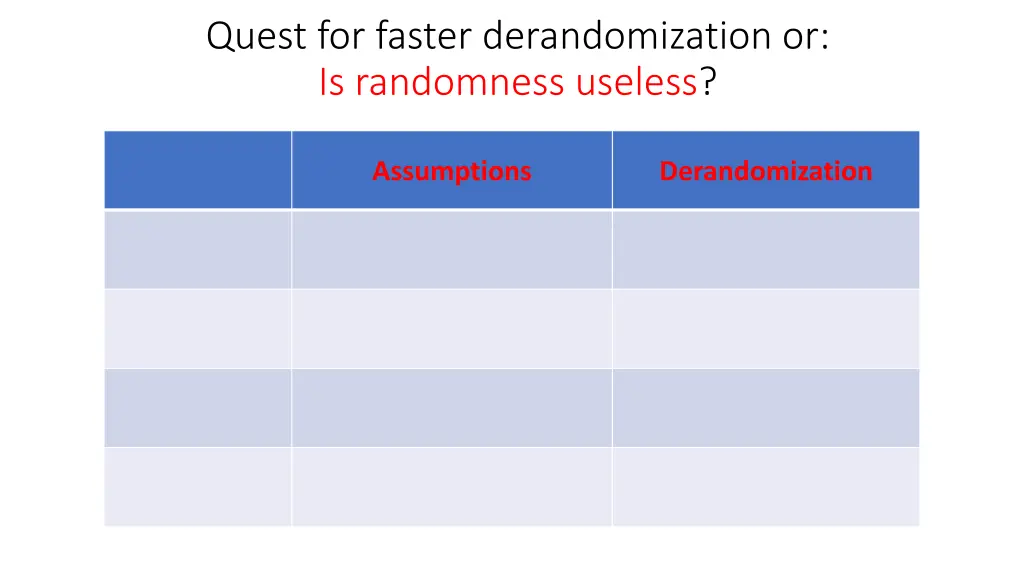 Quest for faster derandomization or:
Is randomness useless?

| | Assumptions | Derandomization |
|---|---|---|
| | | |
| | | |
| | | |
| | | |